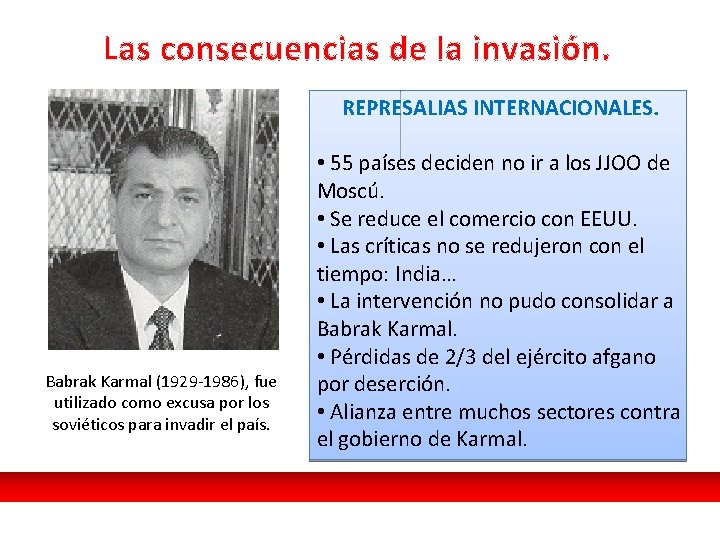 Las consecuencias de la invasión.

Babrak Karmal (1929-1986), fue utilizado como excusa por los soviéticos para invadir el país.

REPRESALIAS INTERNACIONALES.

• 55 países deciden no ir a los JJOO de Moscú.
• Se reduce el comercio con EEUU.
• Las críticas no se redujeron con el tiempo: India…
• La intervención no pudo consolidar a Babrak Karmal.
• Pérdidas de 2/3 del ejército afgano por deserción.
• Alianza entre muchos sectores contra el gobierno de Karmal.